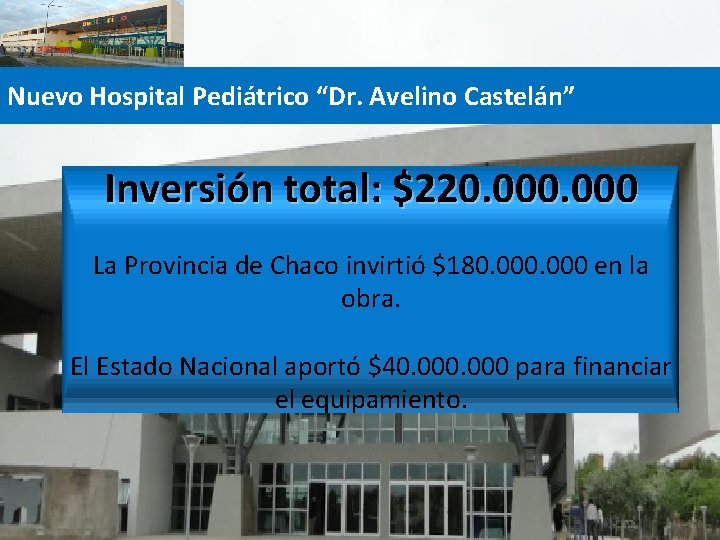 Nuevo Hospital Pediátrico “Dr. Avelino Castelán”

Inversión total: $220.000.000

La Provincia de Chaco invirtió $180.000.000 en la obra.

El Estado Nacional aportó $40.000.000 para financiar el equipamiento.